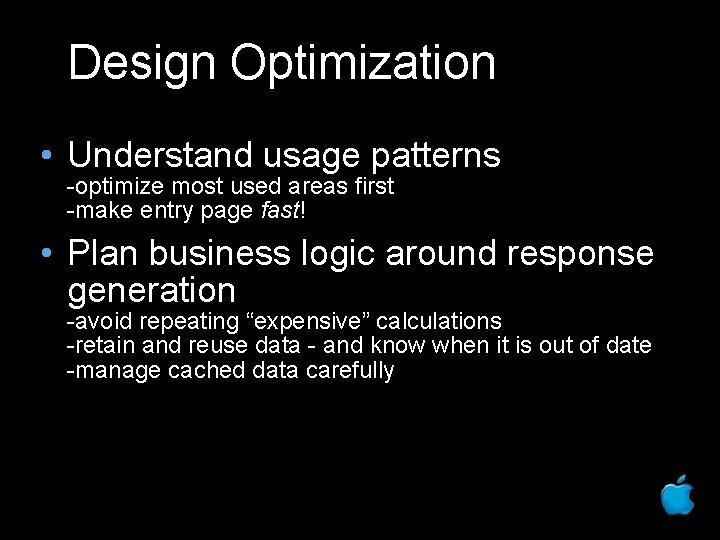 Design Optimization

• Understand usage patterns
-optimize most used areas first
-make entry page fast!

• Plan business logic around response generation
-avoid repeating “expensive” calculations
-retain and reuse data - and know when it is out of date
-manage cached data carefully